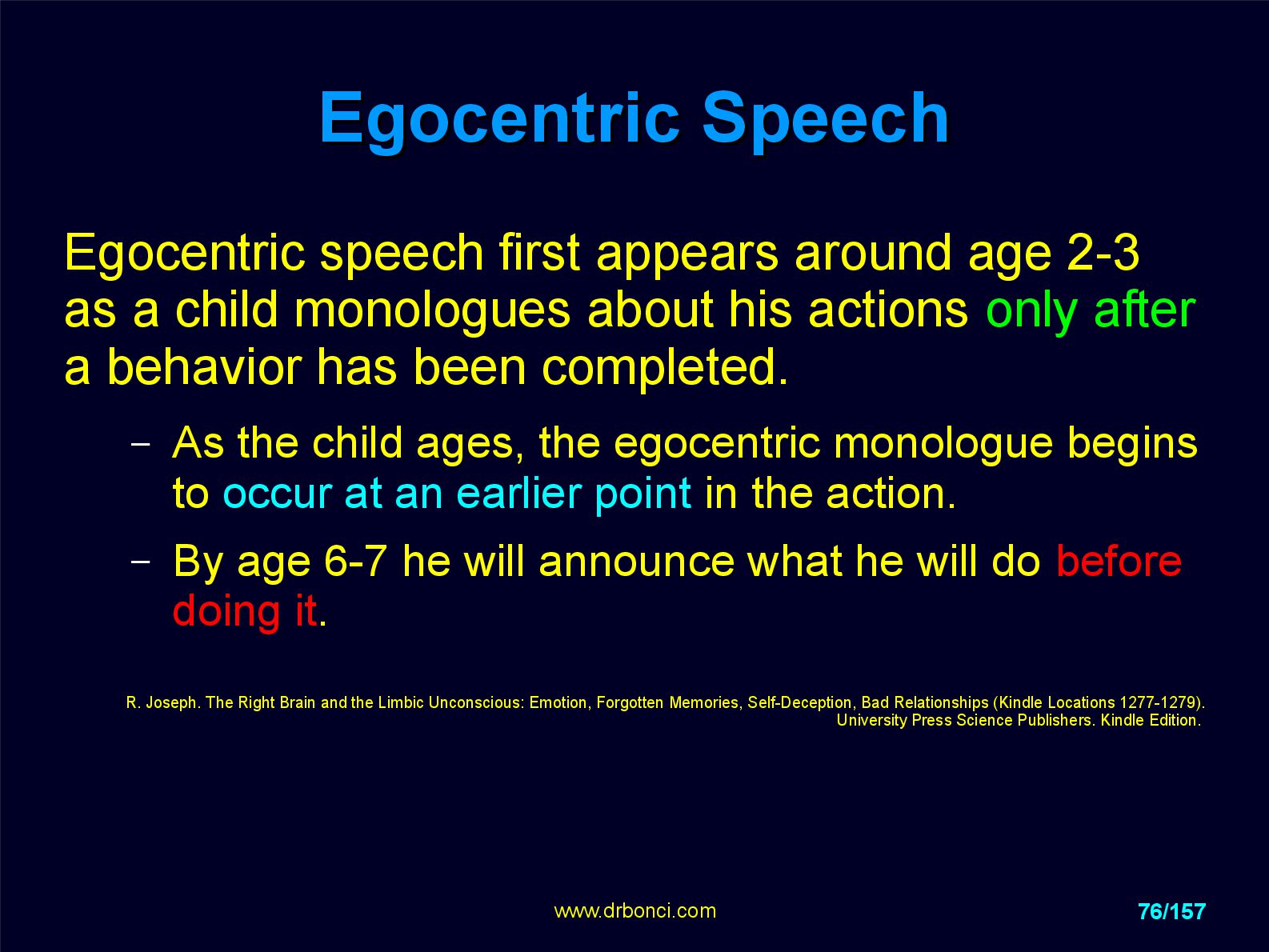 Egocentric Speech

Egocentric speech first appears around age 2-3 as a child monologues about his actions only after a behavior has been completed.

– As the child ages, the egocentric monologue begins to occur at an earlier point in the action.

– By age 6-7 he will announce what he will do before doing it.

R. Joseph. The Right Brain and the Limbic Unconscious: Emotion, Forgotten Memories, Self-Deception, Bad Relationships (Kindle Locations 1277-1279). University Press Science Publishers. Kindle Edition.

www.drbonci.com

76/157